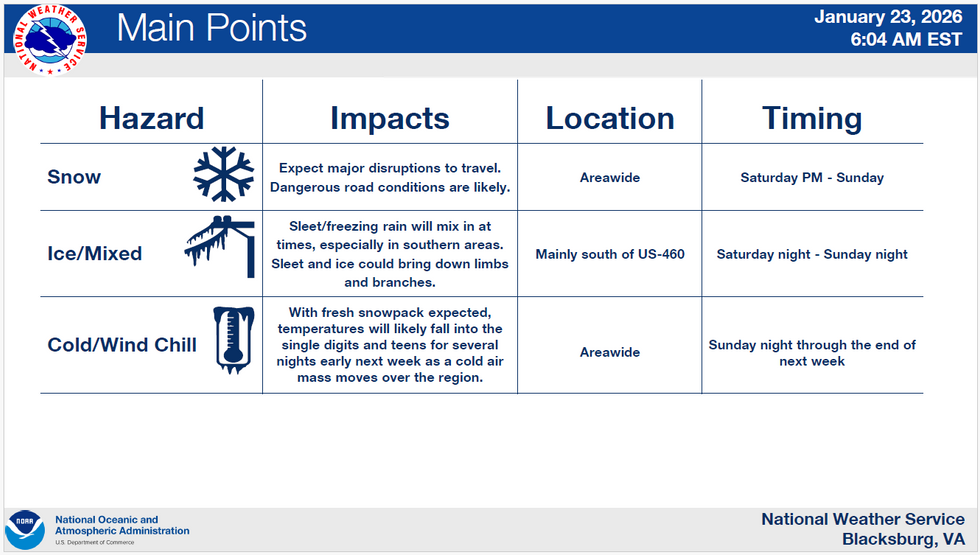 NATIONAL WEATHER SERVICE

Main Points

January 23, 2026
6:04 AM EST

| Hazard | Impacts | Location | Timing |
|---|---|---|---|
| Snow | Expect major disruptions to travel. Dangerous road conditions are likely. | Areawide | Saturday PM - Sunday |
| Ice/Mixed | Sleet/freezing rain will mix in at times, especially in southern areas. Sleet and ice could bring down limbs and branches. | Mainly south of US-460 | Saturday night - Sunday night |
| Cold/Wind Chill | With fresh snowpack expected, temperatures will likely fall into the single digits and teens for several nights early next week as a cold air mass moves over the region. | Areawide | Sunday night through the end of next week |

NOAA
National Oceanic and Atmospheric Administration
U.S. Department of Commerce

National Weather Service
Blacksburg, VA